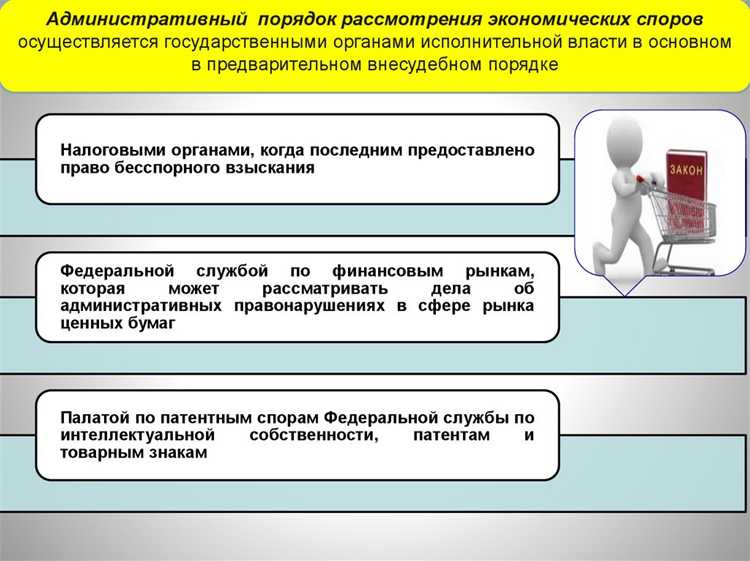 Административный порядок рассмотрения экономических споров осуществляется государственными органами исполнительной власти в основном в предварительном внесудебном порядке

Налоговыми органами, когда последним предоставлено право бесспорного взыскания

ЗАКОН

Федеральной службой по финансовым рынкам, которая может рассматривать дела об административных правонарушениях в сфере рынка ценных бумаг

Палатой по патентным спорам Федеральной службы по интеллектуальной собственности, патентам и товарным знакам